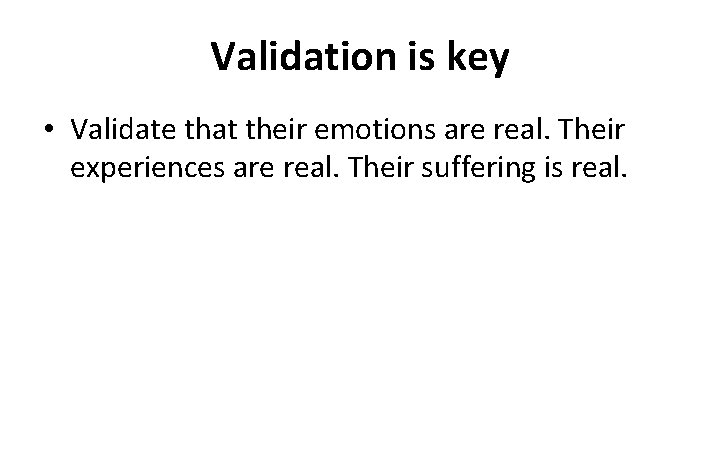 Validation is key

• Validate that their emotions are real. Their experiences are real. Their suffering is real.